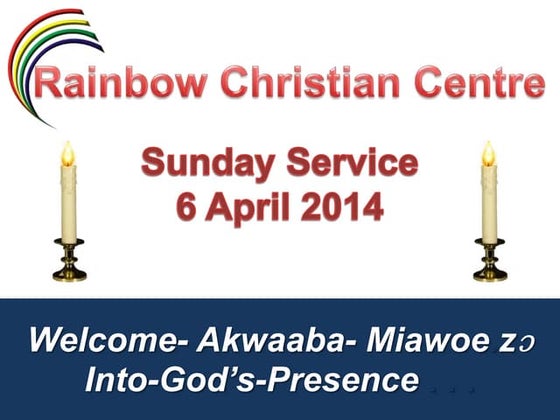 Rainbow Christian Centre

Sunday Service
6 April 2014

Welcome- Akwaaba- Miawoe zɔ
Into-God's-Presence